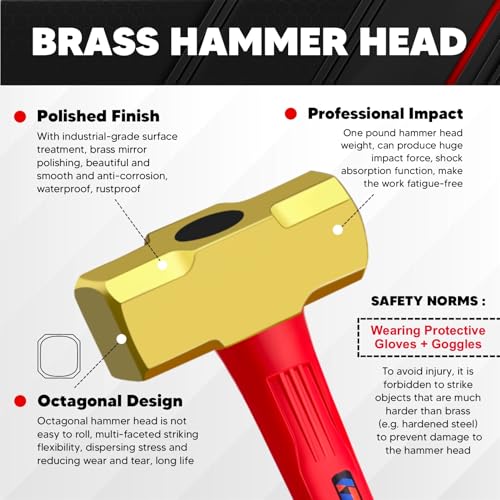 BRASS HAMMER HEAD

Polished Finish

With industrial-grade surface treatment, brass mirror polishing, beautiful and smooth and anti-corrosion, waterproof, rustproof

Professional Impact

One pound hammer head weight, can produce huge impact force, shock absorption function, make the work fatigue-free

SAFETY NORMS :

Wearing Protective Gloves + Goggles

To avoid injury, it is forbidden to strike objects that are much harder than brass (e.g. hardened steel) to prevent damage to the hammer head

Octagonal Design

Octagonal hammer head is not easy to roll, multi-faceted striking flexibility, dispersing stress and reducing wear and tear, long life